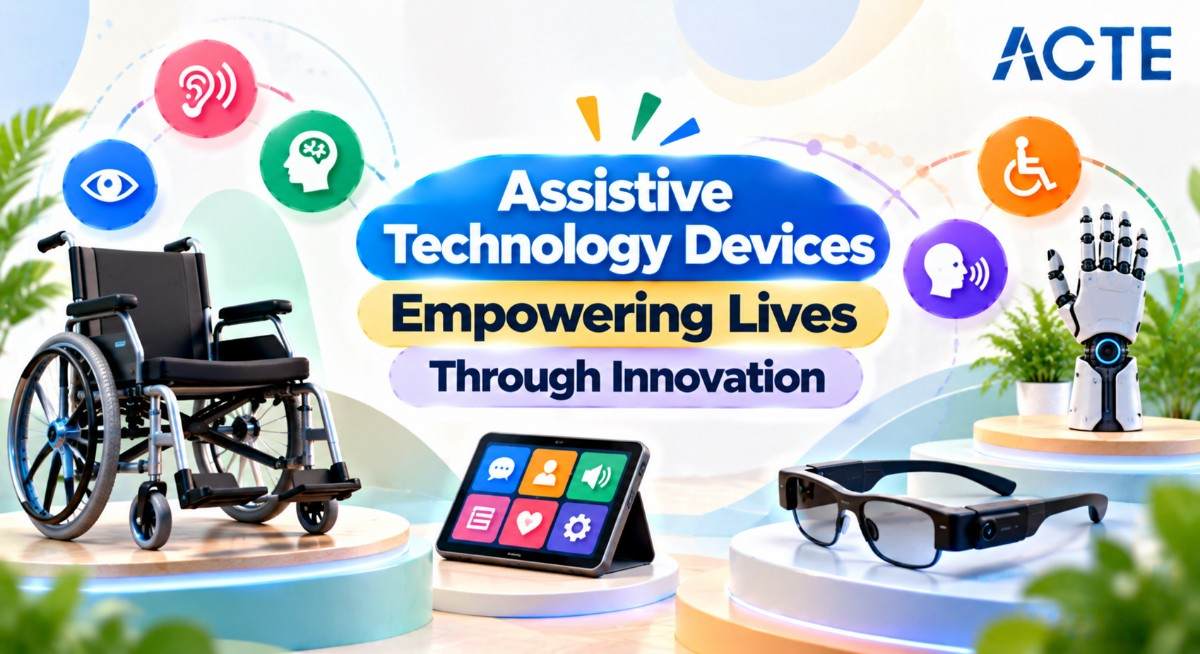 ACTE

Assistive Technology Devices
Empowering Lives
Through Innovation